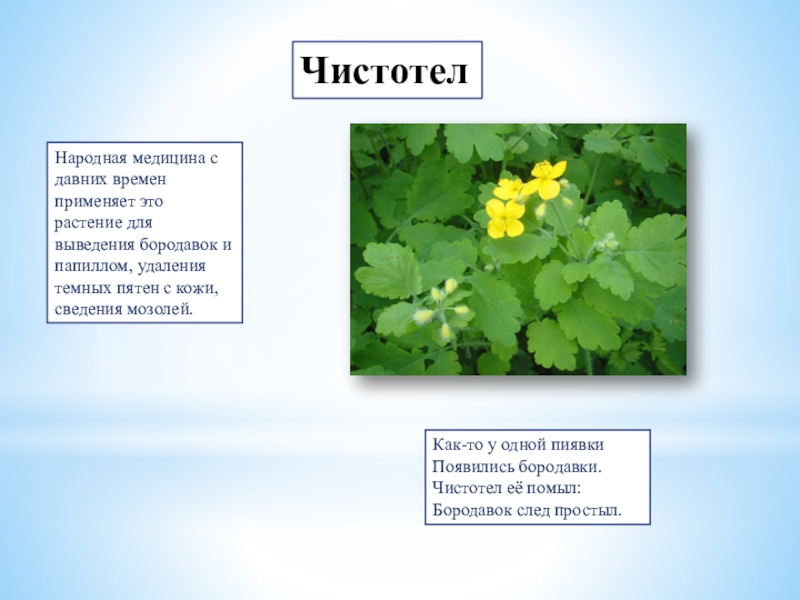 Чистотел

Народная медицина с давних времен применяет это растение для выведения бородавок и папиллом, удаления темных пятен с кожи, сведения мозолей.

Как-то у одной пиявки
Появились бородавки.
Чистотел её помыл:
Бородавок след простыл.